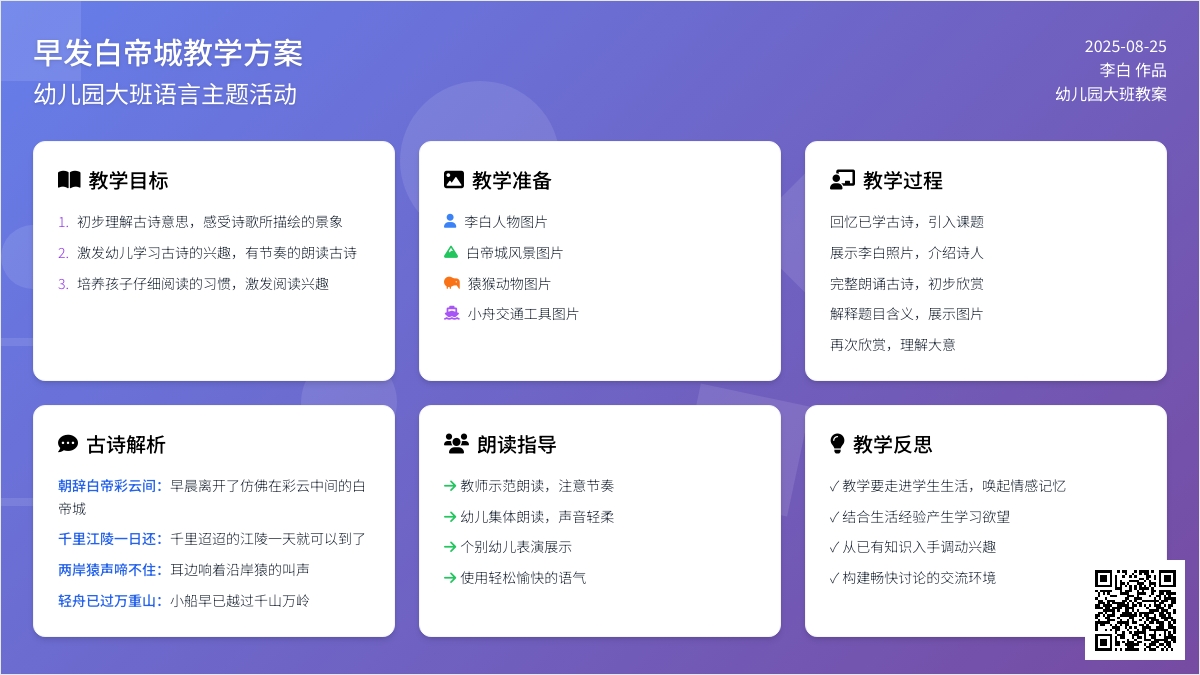 早发白帝城教学方案
幼儿园大班语言主题活动

2025-08-25
李白 作品
幼儿园大班教案

教学目标
1. 初步理解古诗意思，感受诗歌所描绘的景象
2. 激发幼儿学习古诗的兴趣，有节奏的朗读古诗
3. 培养孩子仔细阅读的习惯，激发阅读兴趣

教学准备
李白人物图片
白帝城风景图片
猿猴动物图片
小舟交通工具图片

教学过程
回忆已学古诗，引入课题
展示李白照片，介绍诗人
完整朗诵古诗，初步欣赏
解释题目含义，展示图片
再次欣赏，理解大意

古诗解析
朝辞白帝彩云间：早晨离开了仿佛在彩云中间的白帝城
千里江陵一日还：千里迢迢的江陵一天就可以到了
两岸猿声啼不住：耳边响着沿岸猿的叫声
轻舟已过万重山：小船早已越过千山万岭

朗读指导
→ 教师示范朗读，注意节奏
→ 幼儿集体朗读，声音轻柔
→ 个别幼儿表演展示
→ 使用轻松愉快的语气

教学反思
✓ 教学要走进学生生活，唤起情感记忆
✓ 结合生活经验产生学习欲望
✓ 从已有知识入手调动兴趣
✓ 构建畅快讨论的交流环境